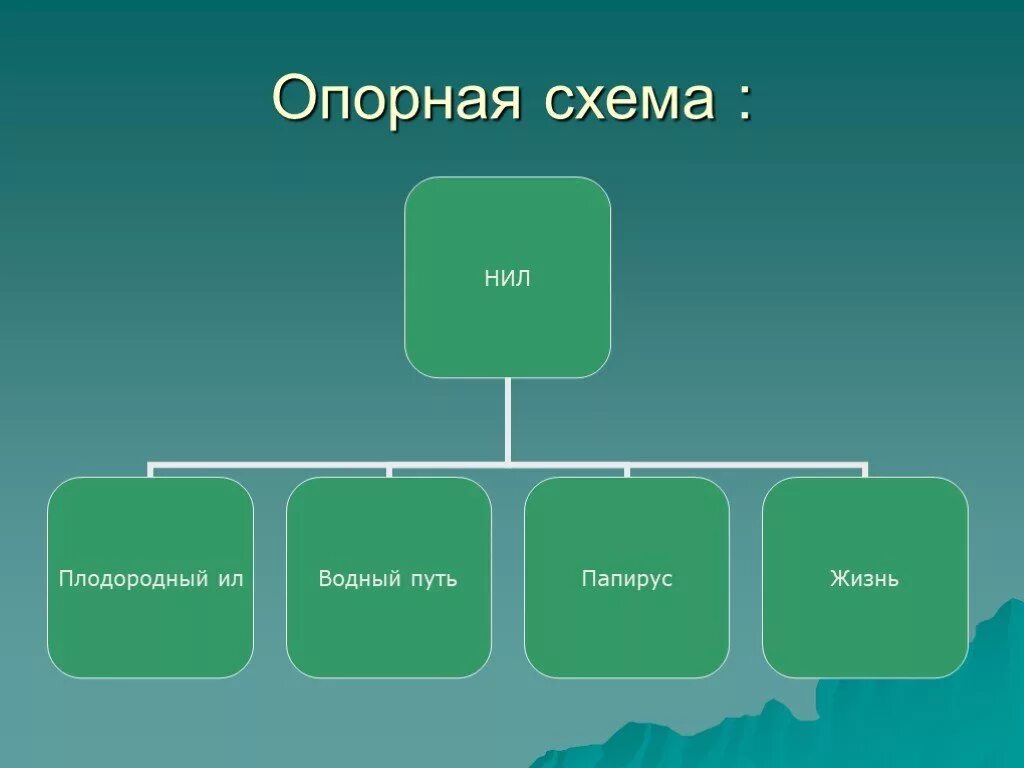 Опорная схема :

НИЛ

Плодородный ил

Водный путь

Папирус

Жизнь